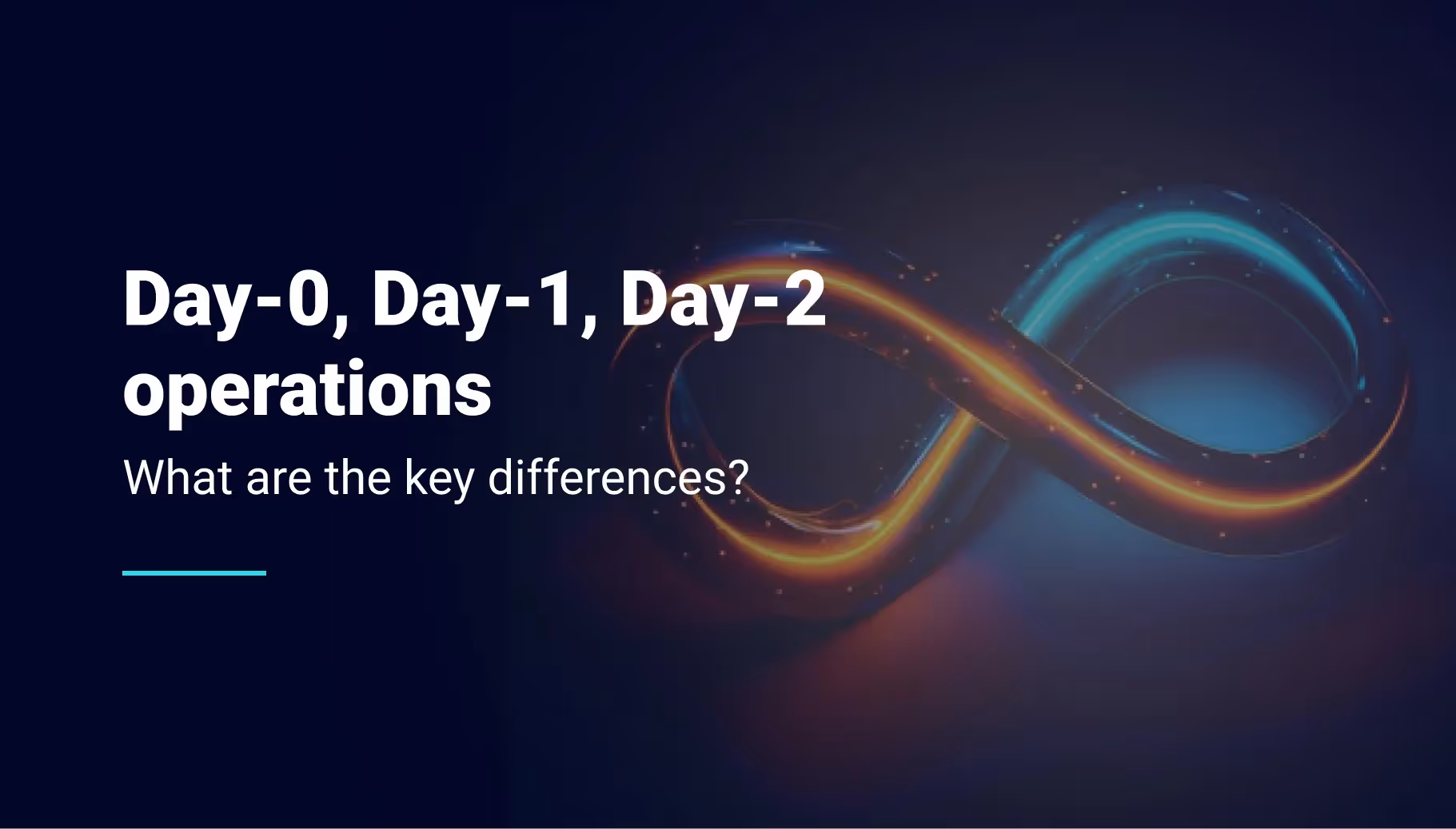 Day-0, Day-1, Day-2 operations

What are the key differences?